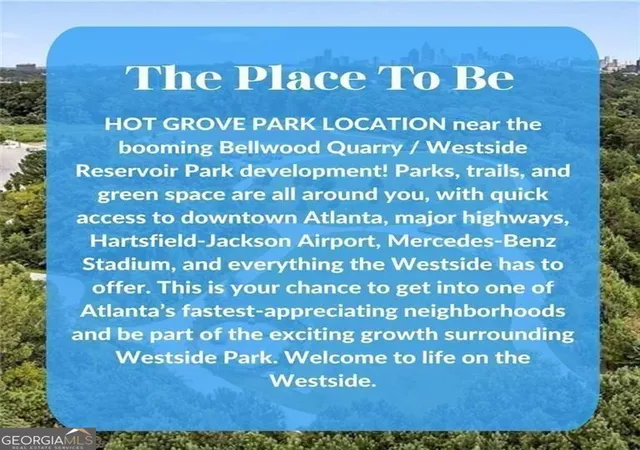 The Place To Be

HOT GROVE PARK LOCATION near the booming Bellwood Quarry / Westside Reservoir Park development! Parks, trails, and green space are all around you, with quick access to downtown Atlanta, major highways, Hartsfield-Jackson Airport, Mercedes-Benz Stadium, and everything the Westside has to offer. This is your chance to get into one of Atlanta's fastest-appreciating neighborhoods and be part of the exciting growth surrounding Westside Park. Welcome to life on the Westside.

GEORGIAMLS
REAL ESTATE SERVICES